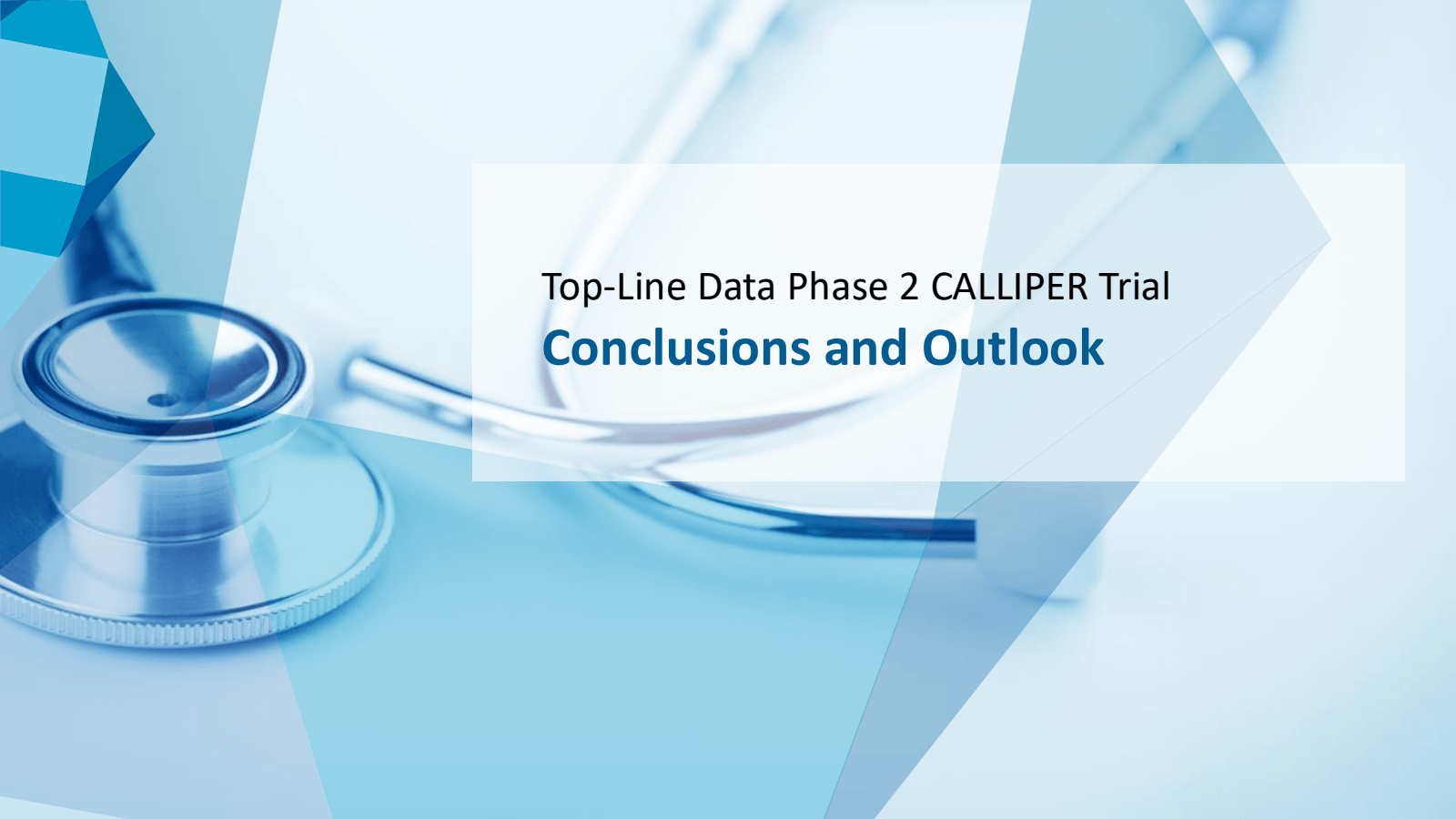 Top-Line Data Phase 2 CALLIPER Trial
Conclusions and Outlook